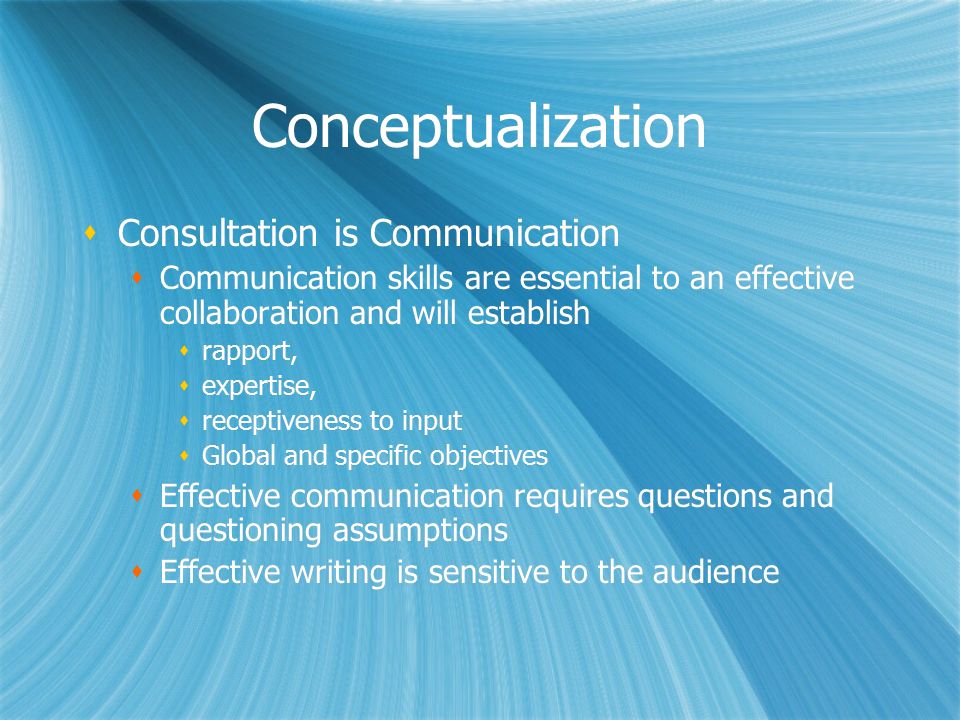 Conceptualization

Consultation is Communication

Communication skills are essential to an effective collaboration and will establish

rapport,

expertise,

receptiveness to input

Global and specific objectives

Effective communication requires questions and questioning assumptions

Effective writing is sensitive to the audience